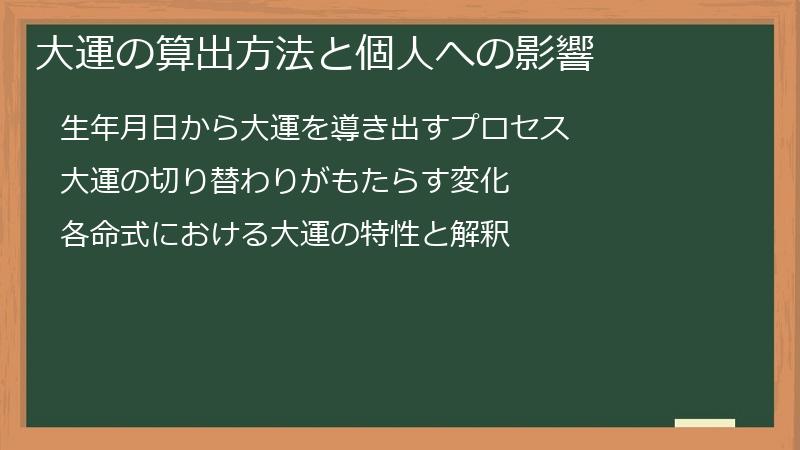 大運の算出方法と個人への影響

生年月日から大運を導き出すプロセス

大運の切り替わりがもたらす変化

各命式における大運の特性と解釈